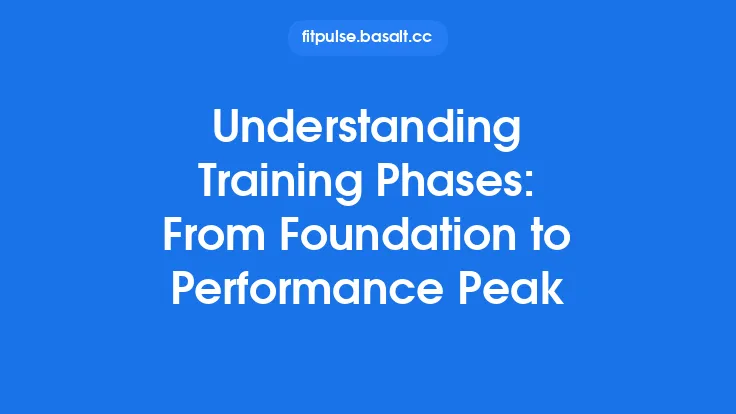 fitpulse.basalt.cc

Understanding Training Phases: From Foundation to Performance Peak